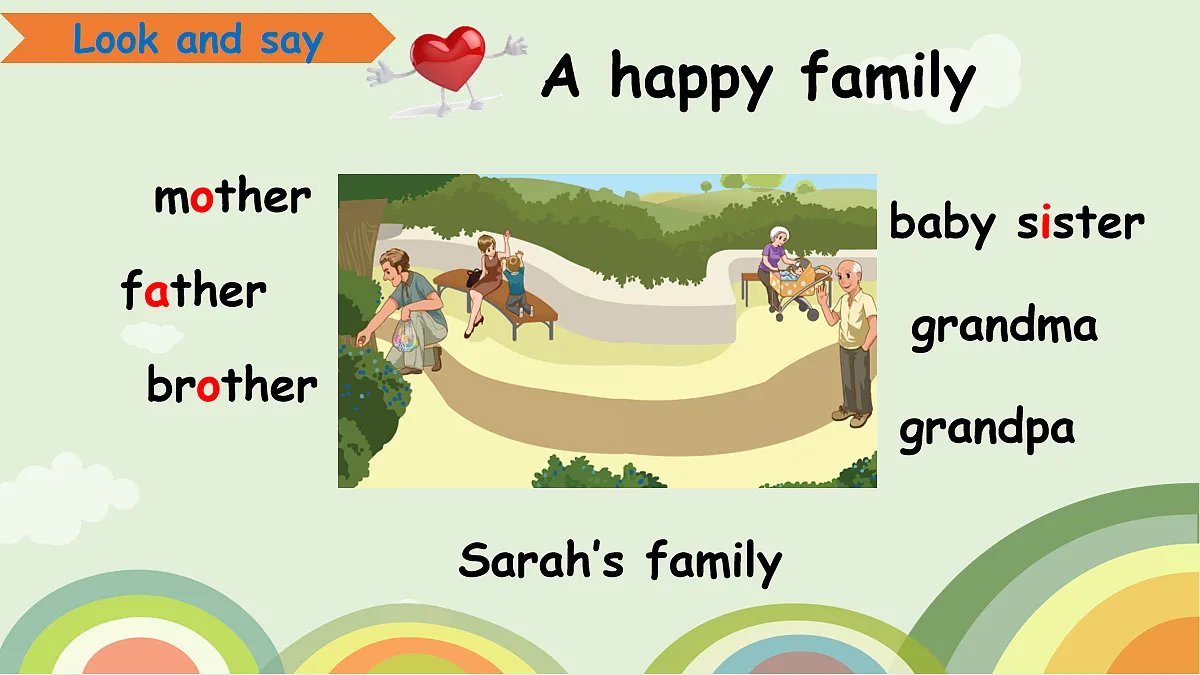 Look and say

A happy family

mother

father

brother

baby sister

grandma

grandpa

Sarah's family